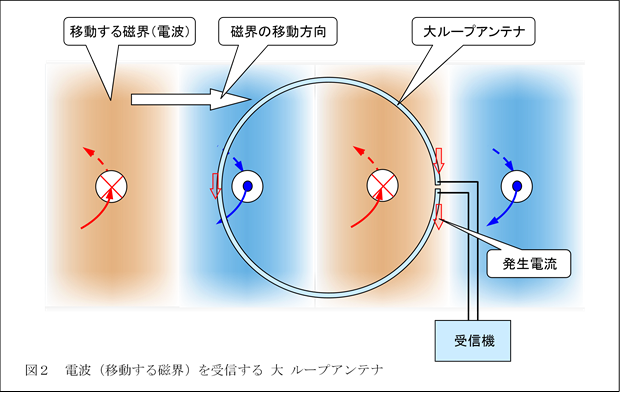 移動する磁界(電波)

磁界の移動方向

大ループアンテナ

発生電流

受信機

図2　電波（移動する磁界）を受信する 大 ループアンテナ